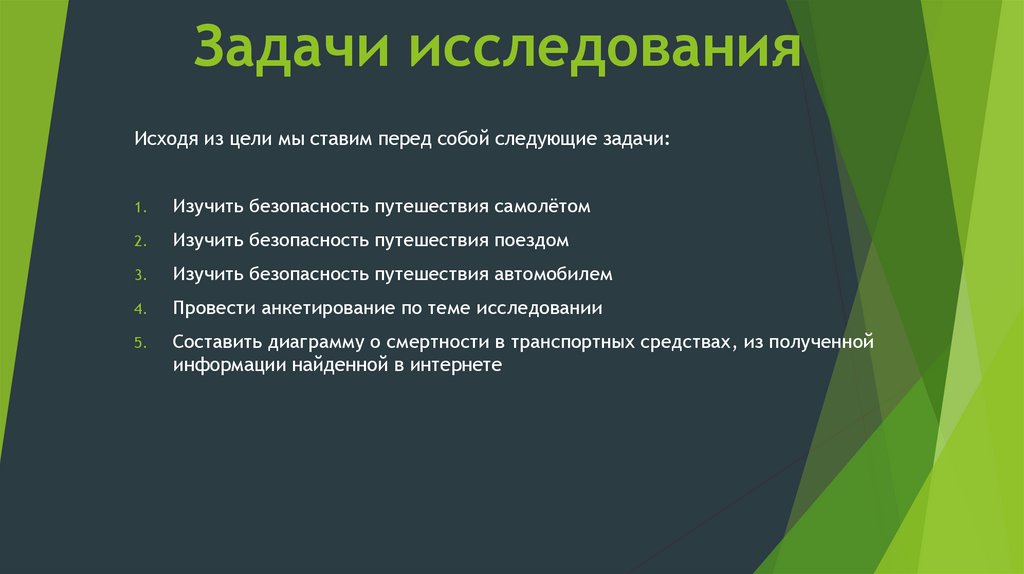 Задачи исследования

Исходя из цели мы ставим перед собой следующие задачи:

1. Изучить безопасность путешествия самолётом
2. Изучить безопасность путешествия поездом
3. Изучить безопасность путешествия автомобилем
4. Провести анкетирование по теме исследовании
5. Составить диаграмму о смертности в транспортных средствах, из полученной информации найденной в интернете